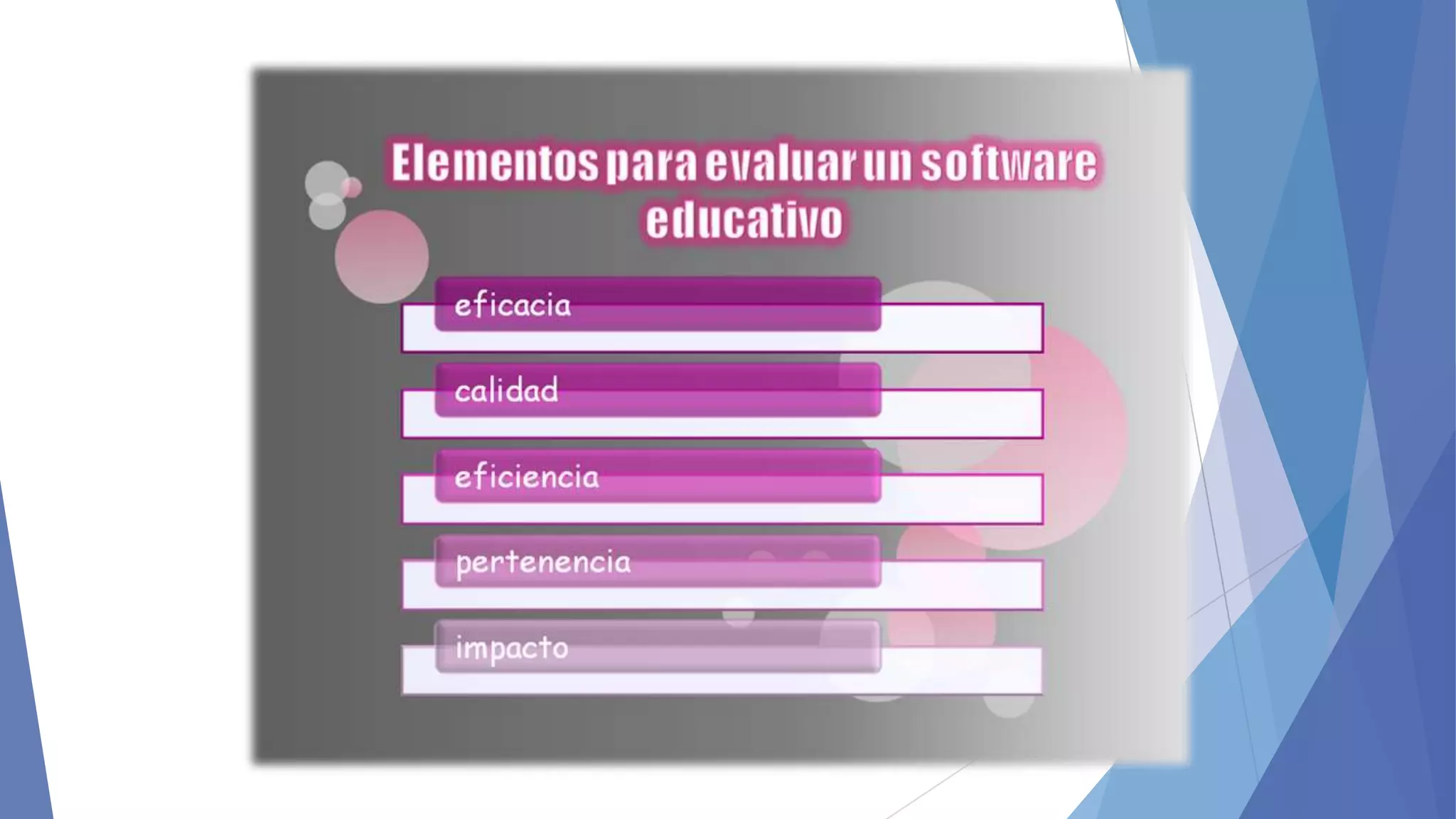 Elementos para evaluar un software educativo

eficacia

calidad

eficiencia

pertenencia

impacto